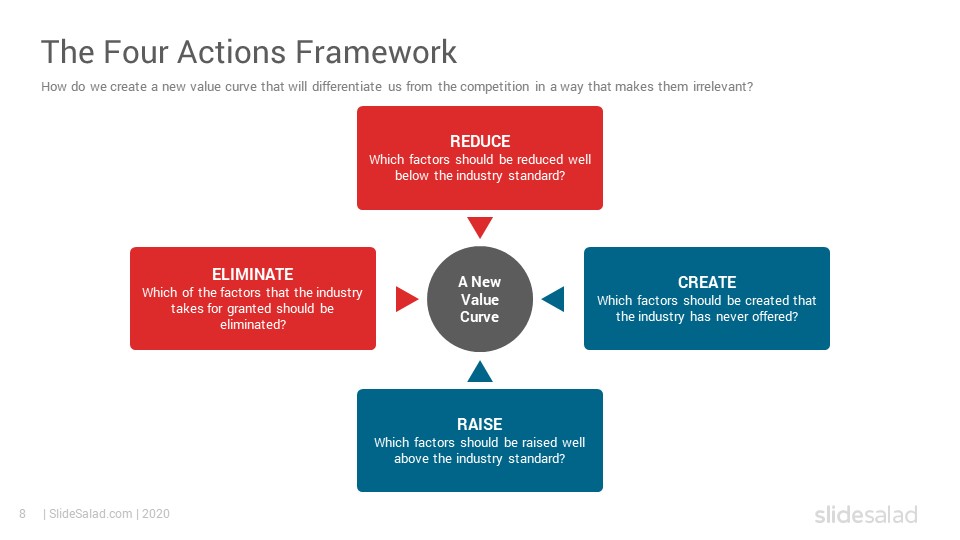 The Four Actions Framework

How do we create a new value curve that will differentiate us from the competition in a way that makes them irrelevant?

REDUCE
Which factors should be reduced well below the industry standard?

ELIMINATE
Which of the factors that the industry takes for granted should be eliminated?

A New Value Curve

CREATE
Which factors should be created that the industry has never offered?

RAISE
Which factors should be raised well above the industry standard?

8 | SlideSalad.com | 2020

slidesalad